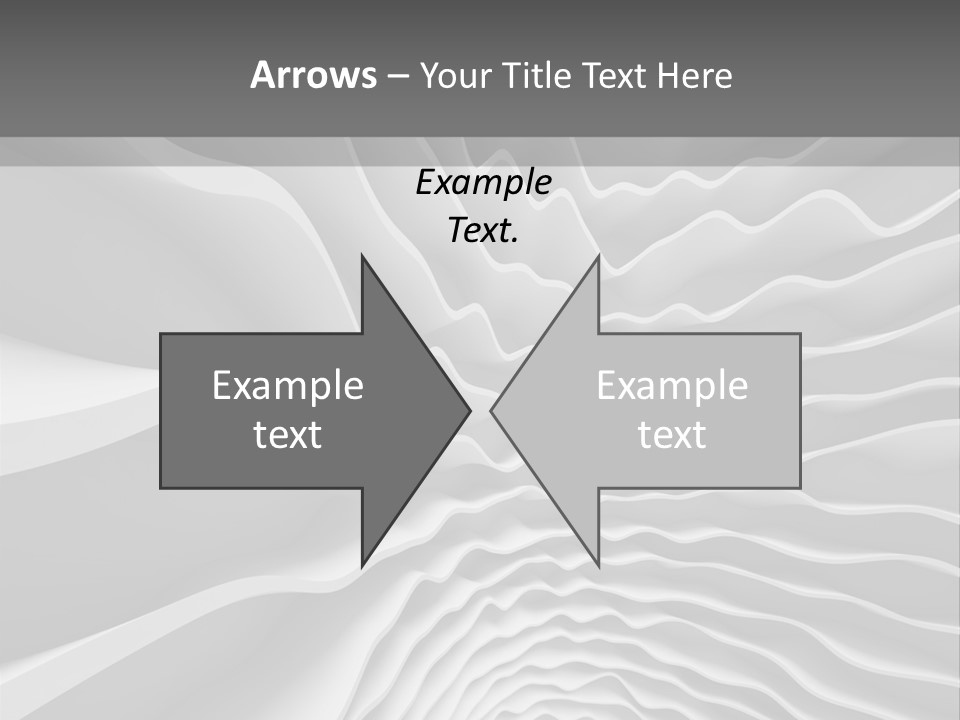 Arrows – Your Title Text Here

Example Text.

Example text

Example text